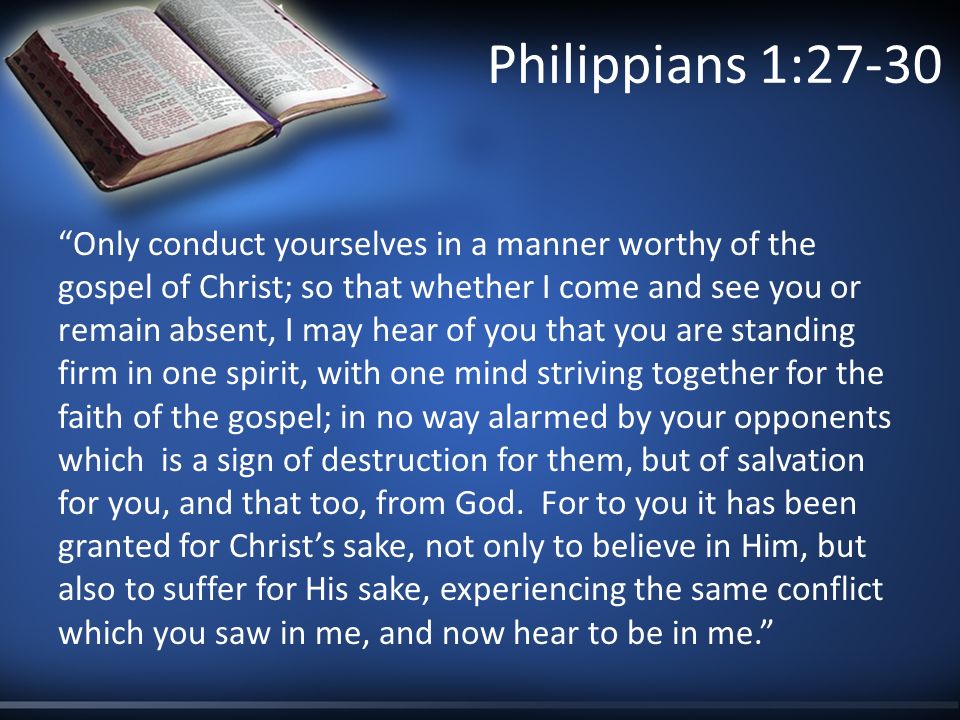 Philippians 1:27-30

“Only conduct yourselves in a manner worthy of the gospel of Christ; so that whether I come and see you or remain absent, I may hear of you that you are standing firm in one spirit, with one mind striving together for the faith of the gospel; in no way alarmed by your opponents which is a sign of destruction for them, but of salvation for you, and that too, from God. For to you it has been granted for Christ’s sake, not only to believe in Him, but also to suffer for His sake, experiencing the same conflict which you saw in me, and now hear to be in me.”